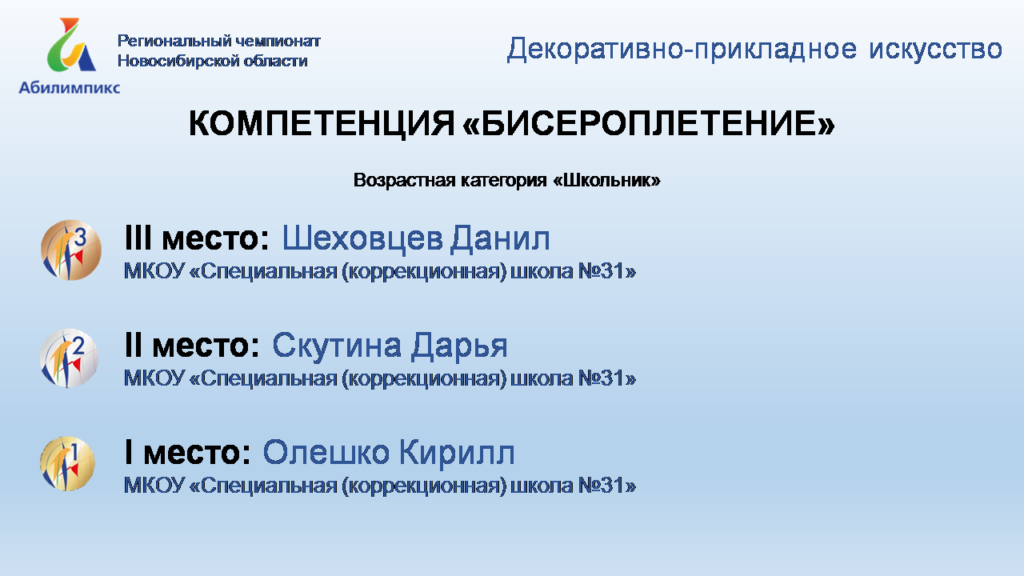 Абилимпикс

Региональный чемпионат Новосибирской области

Декоративно-прикладное искусство

КОМПЕТЕНЦИЯ «БИСЕРОПЛЕТЕНИЕ»

Возрастная категория «Школьник»

3

III место: Шеховцев Данил
МКОУ «Специальная (коррекционная) школа №31»

2

II место: Скутина Дарья
МКОУ «Специальная (коррекционная) школа №31»

1

I место: Олешко Кирилл
МКОУ «Специальная (коррекционная) школа №31»